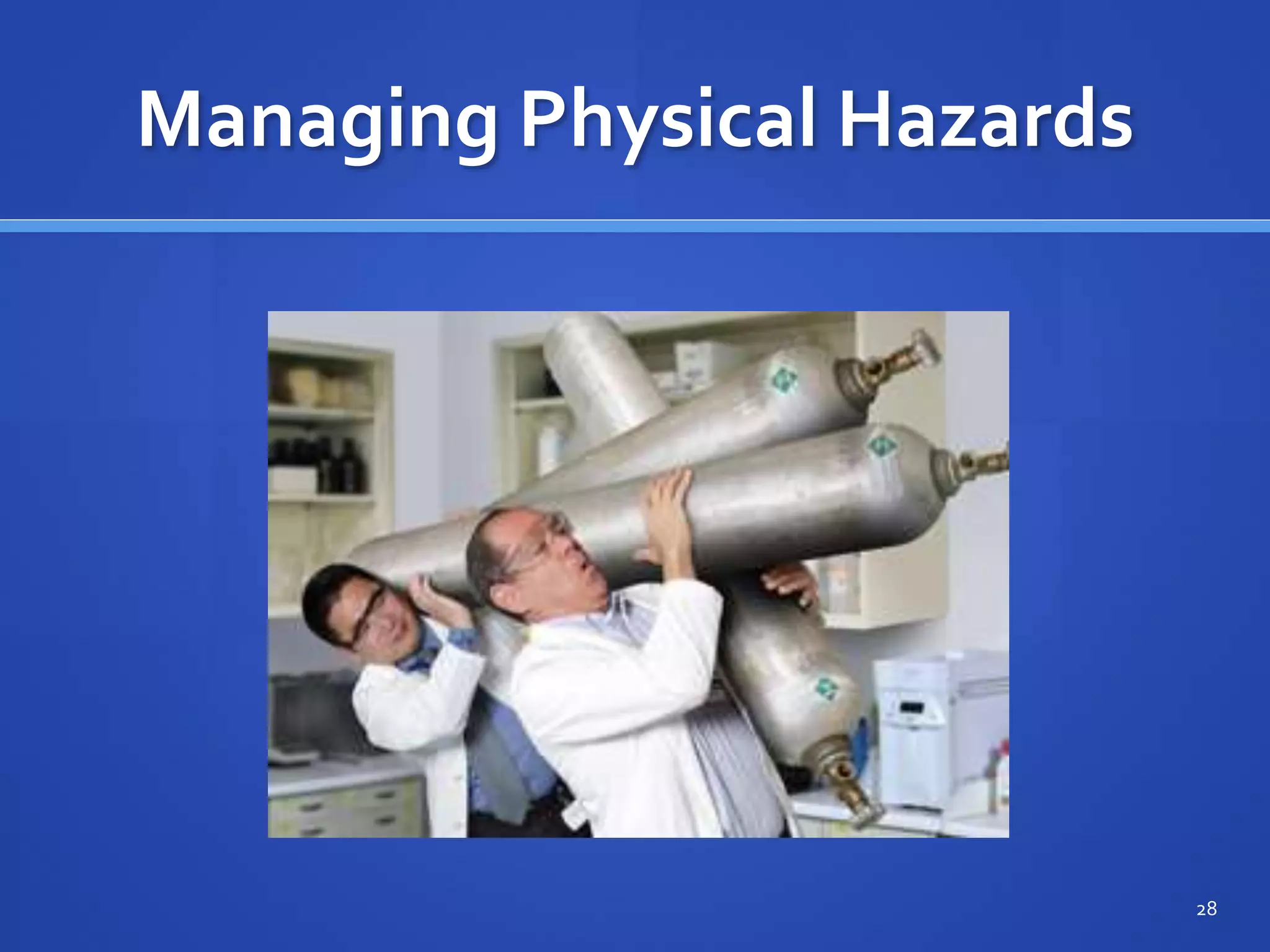 Managing Physical Hazards

28